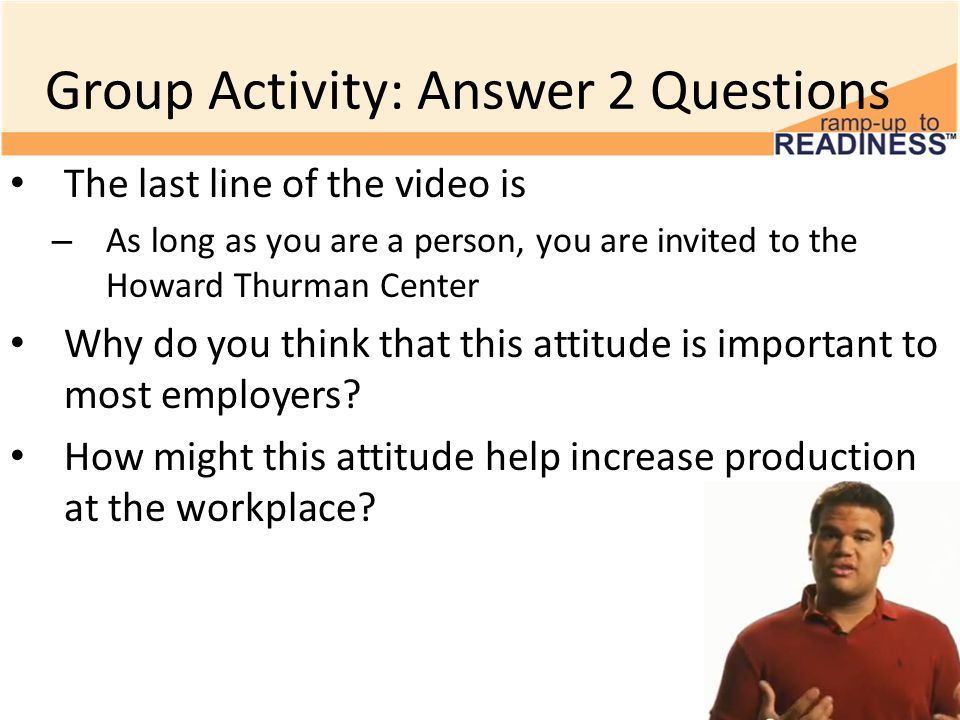 Group Activity: Answer 2 Questions

ramp-up to READINESS™

• The last line of the video is
– As long as you are a person, you are invited to the Howard Thurman Center
• Why do you think that this attitude is important to most employers?
• How might this attitude help increase production at the workplace?